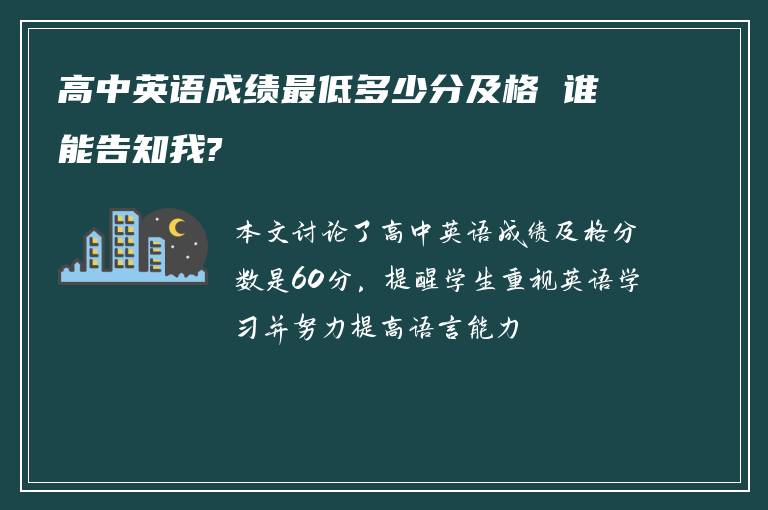 高中英语成绩最低多少分及格 谁能告知我?

本文讨论了高中英语成绩及格分数是60分，提醒学生重视英语学习并努力提高语言能力